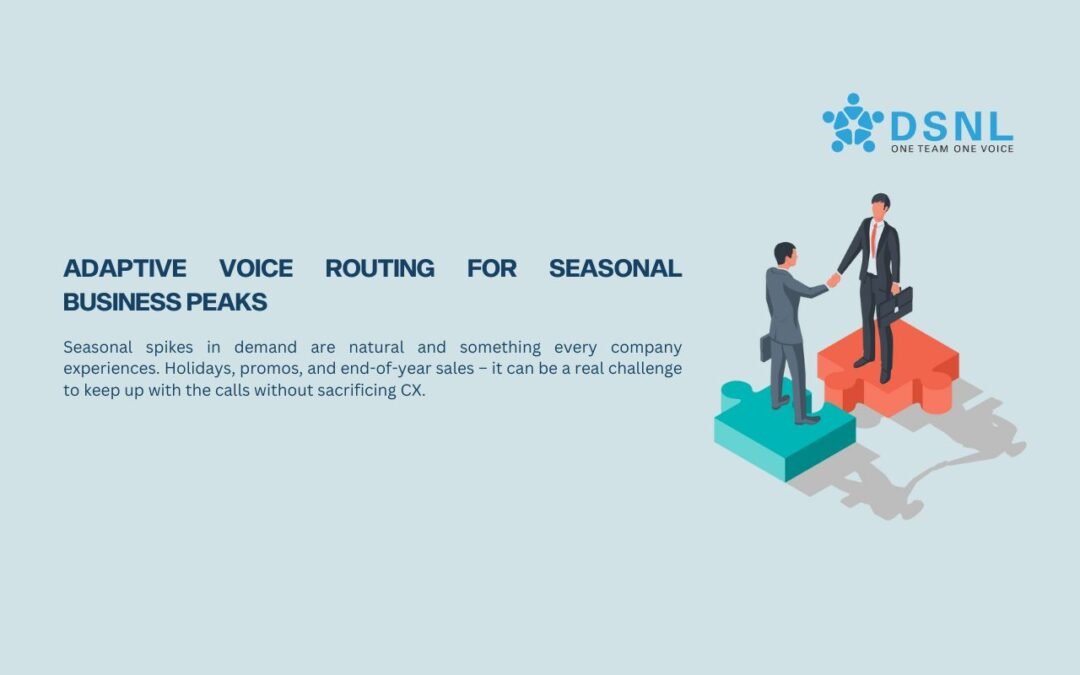 DSNL
ONE TEAM ONE VOICE

ADAPTIVE VOICE ROUTING FOR SEASONAL BUSINESS PEAKS

Seasonal spikes in demand are natural and something every company experiences. Holidays, promos, and end-of-year sales – it can be a real challenge to keep up with the calls without sacrificing CX.